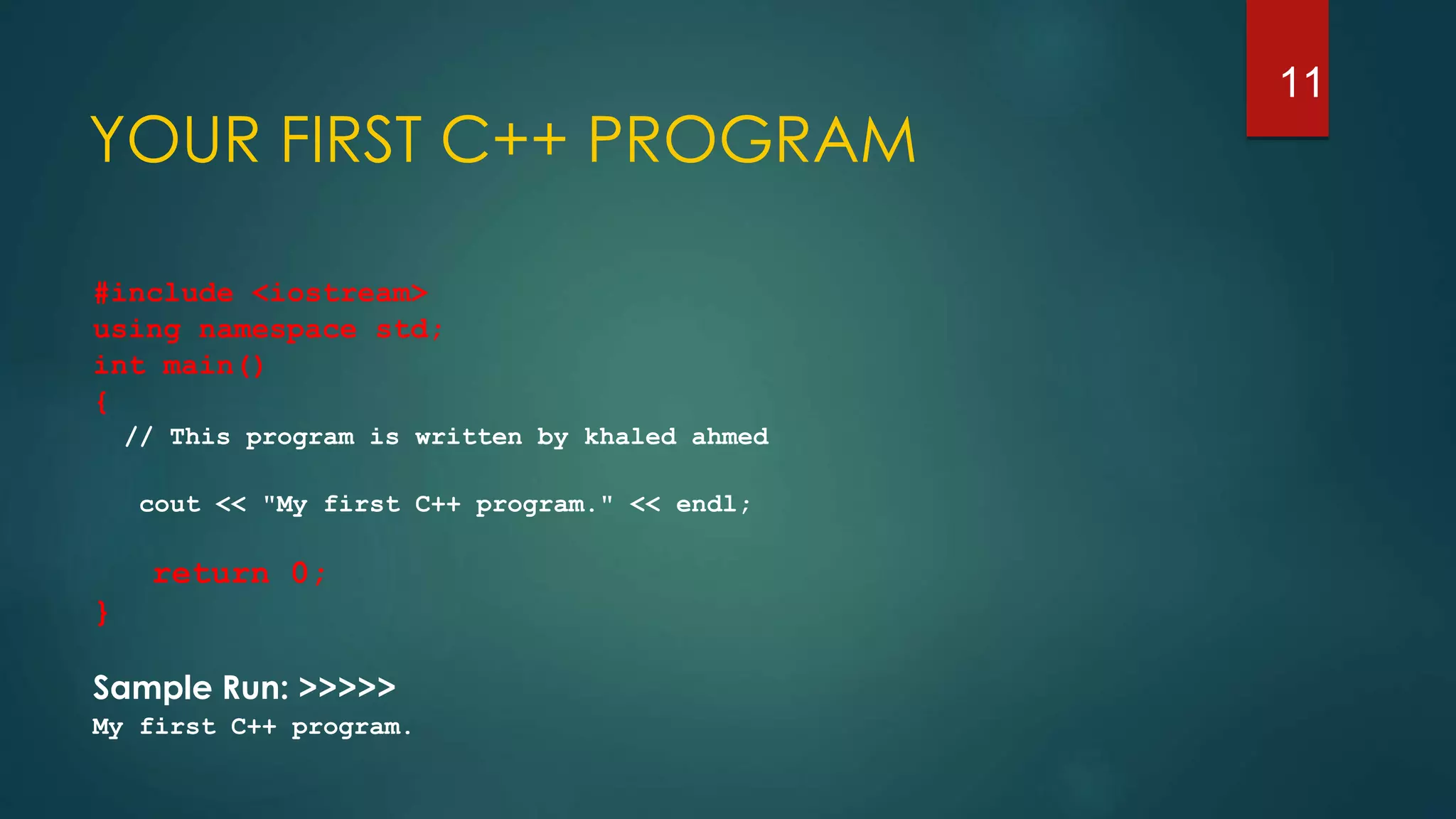 11

YOUR FIRST C++ PROGRAM

#include <iostream>
using namespace std;
int main()
{
// This program is written by khaled ahmed

cout << "My first C++ program." << endl;

return 0;
}

Sample Run: >>>>>
My first C++ program.